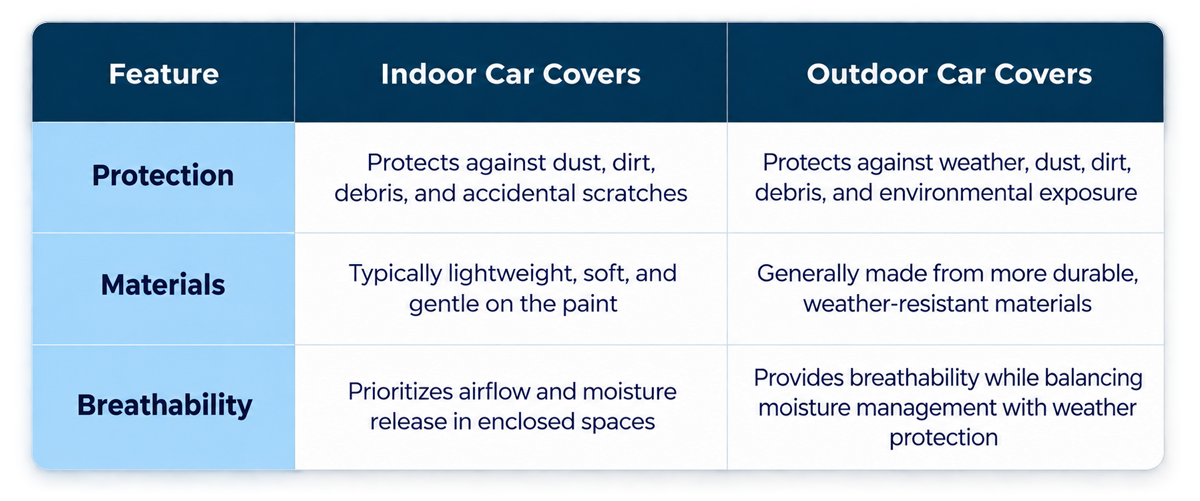 | Feature | Indoor Car Covers | Outdoor Car Covers |
|---|---|---|
| Protection | Protects against dust, dirt, debris, and accidental scratches | Protects against weather, dust, dirt, debris, and environmental exposure |
| Materials | Typically lightweight, soft, and gentle on the paint | Generally made from more durable, weather-resistant materials |
| Breathability | Prioritizes airflow and moisture release in enclosed spaces | Provides breathability while balancing moisture management with weather protection |